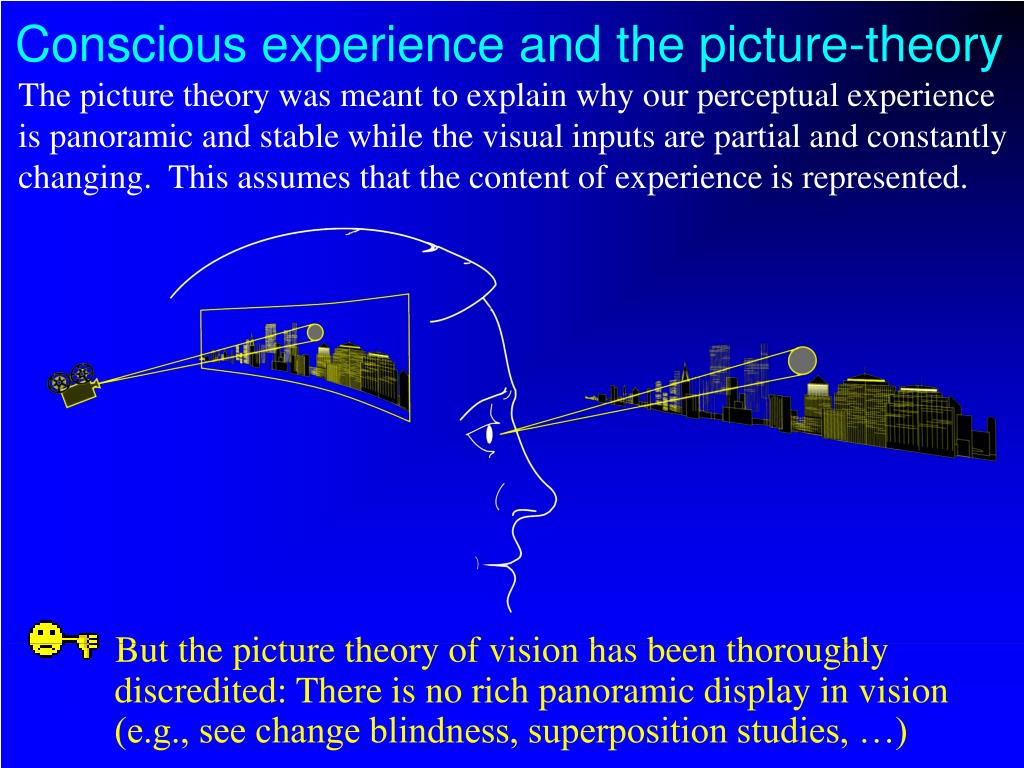 Conscious experience and the picture-theory

The picture theory was meant to explain why our perceptual experience is panoramic and stable while the visual inputs are partial and constantly changing. This assumes that the content of experience is represented.

But the picture theory of vision has been thoroughly discredited: There is no rich panoramic display in vision (e.g., see change blindness, superposition studies, …)